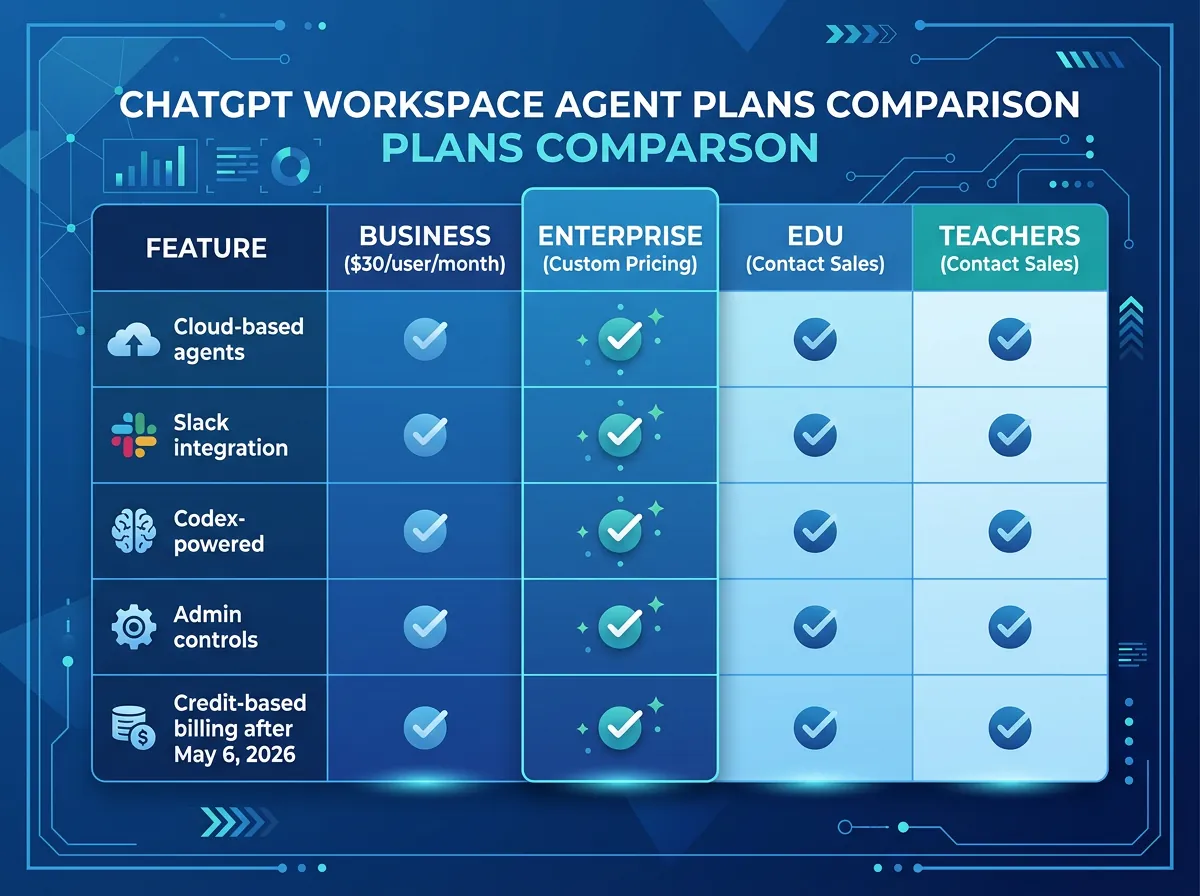 CHATGPT WORKSPACE AGENT PLANS COMPARISON
PLANS COMPARSON

| FEATURE | BUSINESS ($30/user/month) | ENTERPRISE (Custom Pricing) | EDU (Contact Sales) | TEACHERS (Contact Sales) |
|---|---|---|---|---|
| Cloud-based agents | ✓ | ✓ | ✓ | ✓ |
| Slack integration | ✓ | ✓ | ✓ | ✓ |
| Codex-powered | ✓ | ✓ | ✓ | ✓ |
| Admin controls | ✓ | ✓ | ✓ | ✓ |
| Credit-based billing after May 6, 2026 | ✓ | ✓ | ✓ | ✓ |